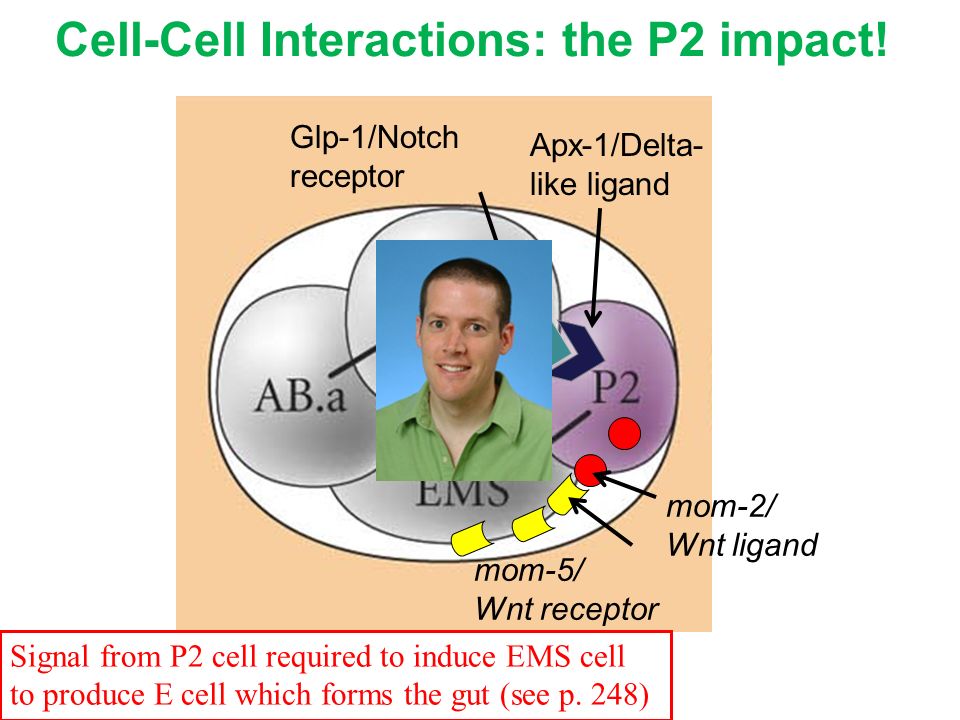 Cell-Cell Interactions: the P2 impact!

Glp-1/Notch receptor

Apx-1/Delta-like ligand

AB.a

P2

EMS

mom-2/ Wnt ligand

mom-5/ Wnt receptor

Signal from P2 cell required to induce EMS cell to produce E cell which forms the gut (see p. 248)